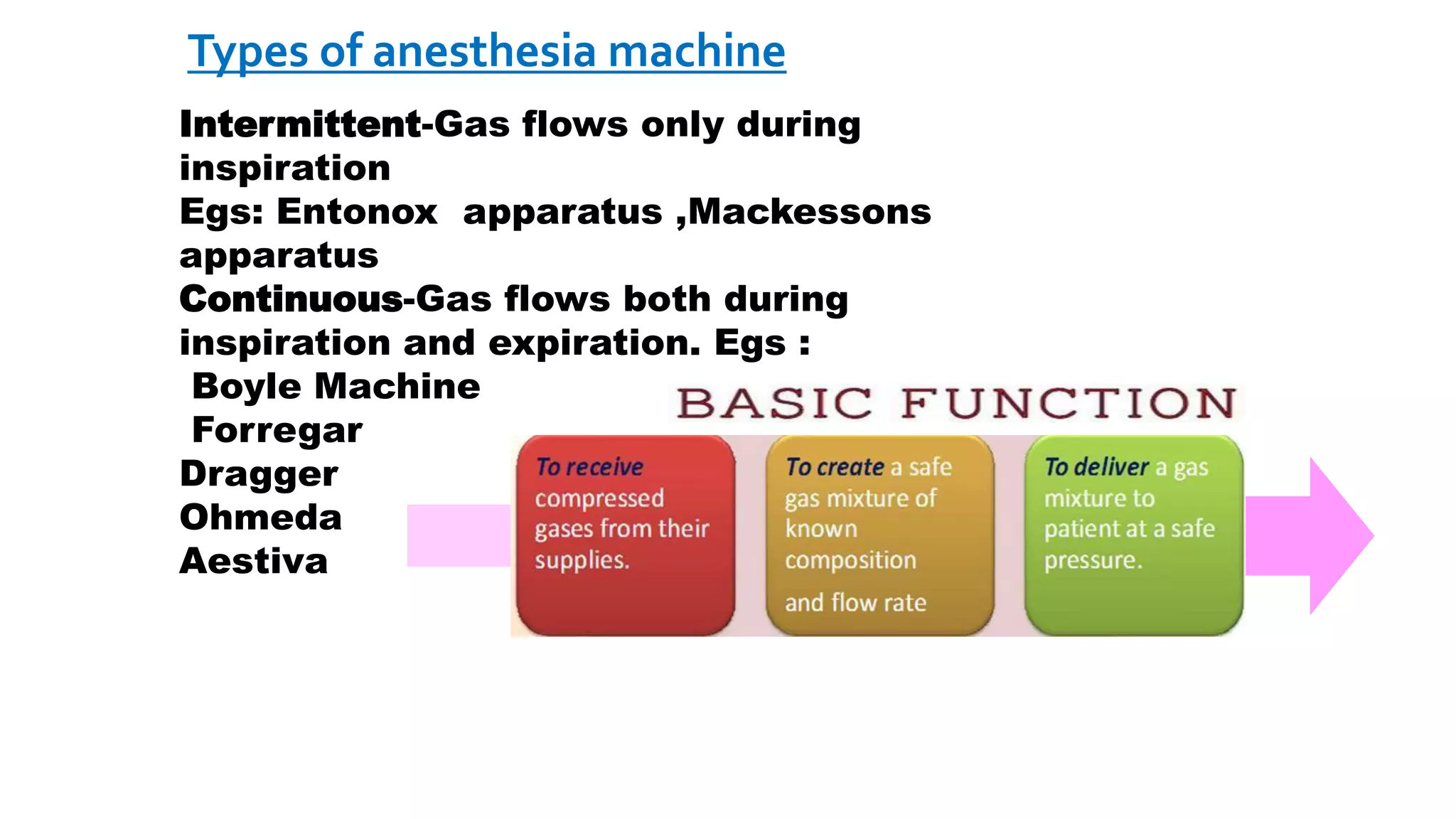 Types of anesthesia machine

Intermittent-Gas flows only during inspiration
Egs: Entonox  apparatus ,Mackessons apparatus
Continuous-Gas flows both during inspiration and expiration. Egs :
Boyle Machine
Forregar
Dragger
Ohmeda
Aestiva

BASIC FUNCTION

To receive compressed gases from their supplies.

To create a safe gas mixture of known composition

and flow rate

To deliver a gas mixture to patient at a safe pressure.